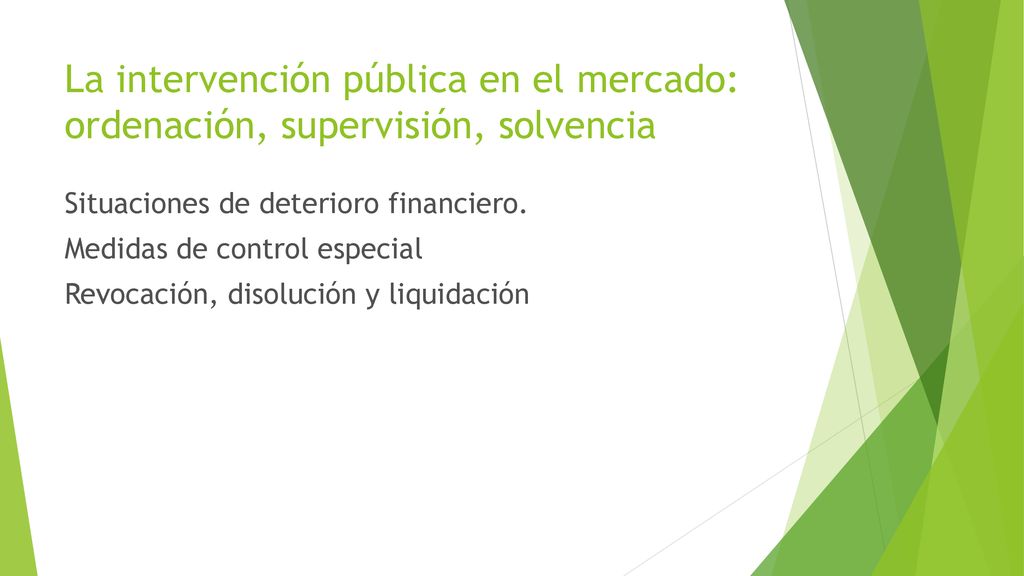 La intervención pública en el mercado: ordenación, supervisión, solvencia

Situaciones de deterioro financiero.

Medidas de control especial

Revocación, disolución y liquidación